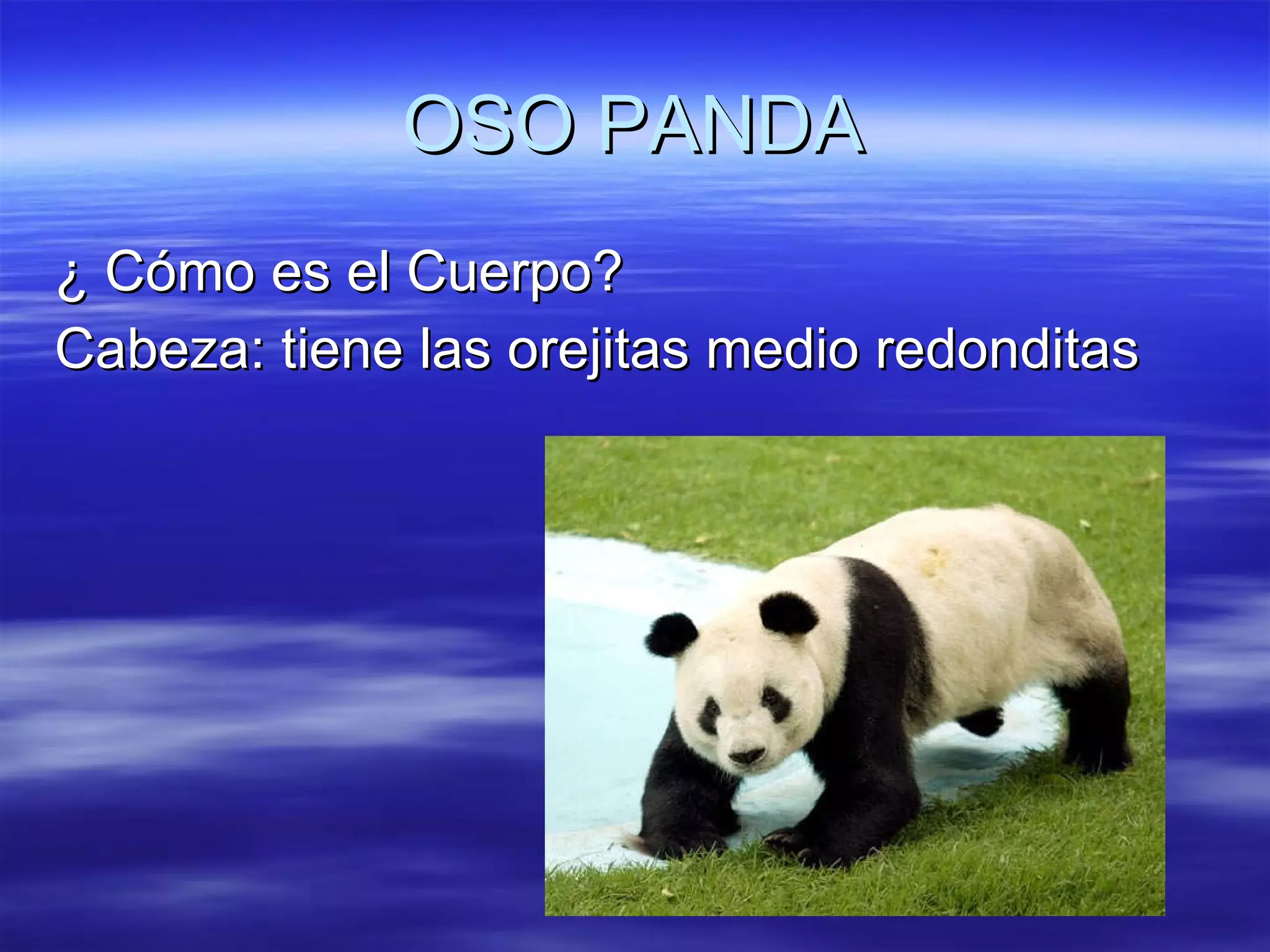 OSO PANDA

¿ Cómo es el Cuerpo?
Cabeza: tiene las orejitas medio redonditas